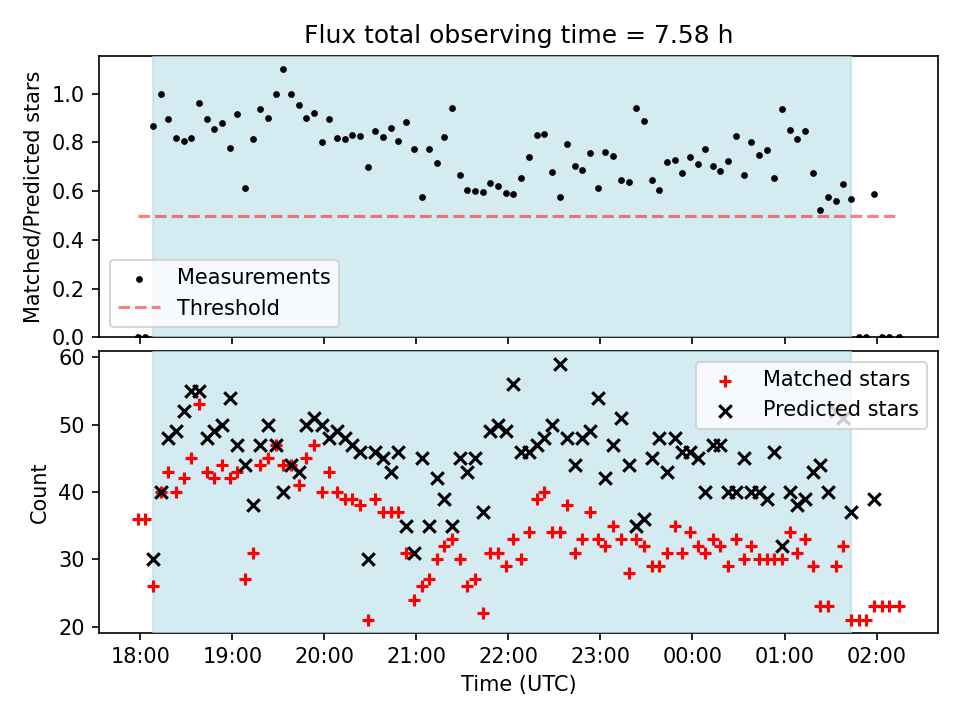 Flux total observing time = 7.58 h

Matched/Predicted stars

1.0
0.8
0.6
0.4
0.2
0.0

Measurements
Threshold

Count

60
50
40
30
20

Matched stars
Predicted stars

18:00
19:00
20:00
21:00
22:00
23:00
00:00
01:00
02:00

Time (UTC)